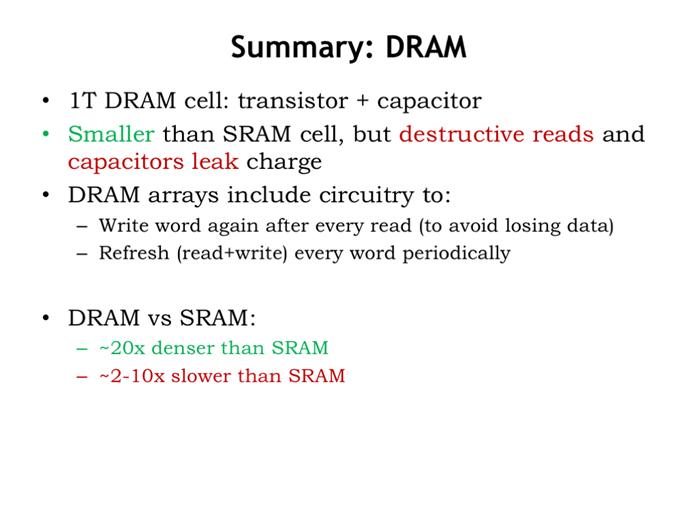 Summary: DRAM

• 1T DRAM cell: transistor + capacitor
• Smaller than SRAM cell, but destructive reads and capacitors leak charge
• DRAM arrays include circuitry to:
  – Write word again after every read (to avoid losing data)
  – Refresh (read+write) every word periodically

• DRAM vs SRAM:
  – ~20x denser than SRAM
  – ~2-10x slower than SRAM